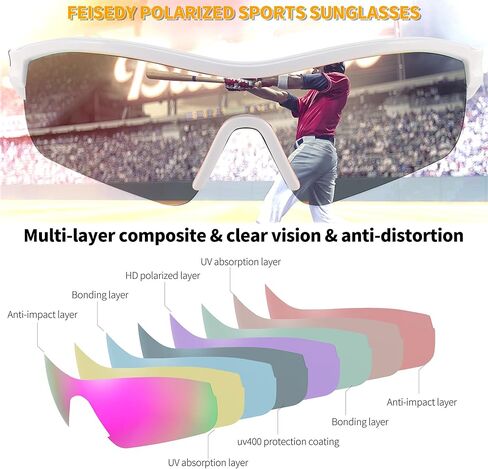 FEISEDY POLARIZED SPORTS SUNGLASSES

Multi-layer composite & clear vision & anti-distortion

UV absorption layer

HD polarized layer

Bonding layer

Anti-impact layer

Anti-impact layer

Bonding layer

uv400 protection coating

UV absorption layer